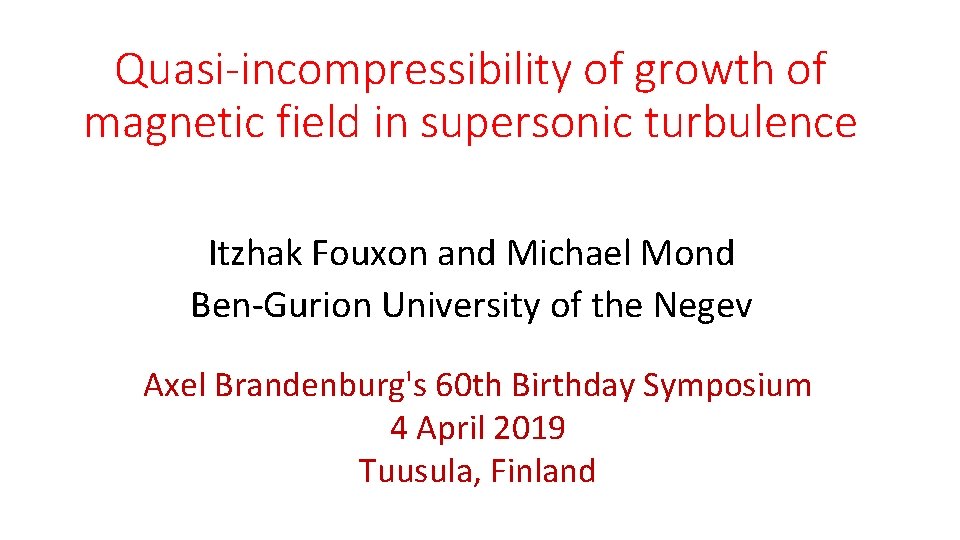 Quasi-incompressibility of growth of magnetic field in supersonic turbulence

Itzhak Fouxon and Michael Mond
Ben-Gurion University of the Negev

Axel Brandenburg's 60th Birthday Symposium
4 April 2019
Tuusula, Finland